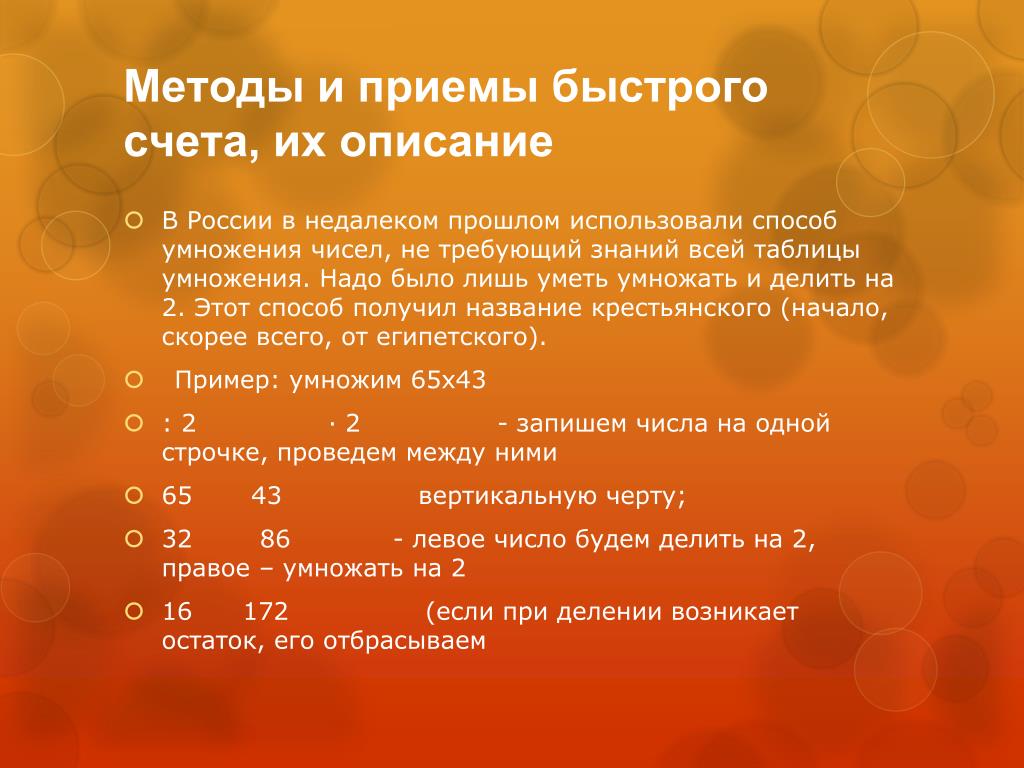 Методы и приемы быстрого счета, их описание

В России в недалеком прошлом использовали способ умножения чисел, не требующий знаний всей таблицы умножения. Надо было лишь уметь умножать и делить на 2. Этот способ получил название крестьянского (начало, скорее всего, от египетского).

Пример: умножим 65х43

: 2 · 2 - запишем числа на одной строчке, проведем между ними

65 43 вертикальную черту;

32 86 - левое число будем делить на 2, правое – умножать на 2

16 172 (если при делении возникает остаток, его отбрасываем